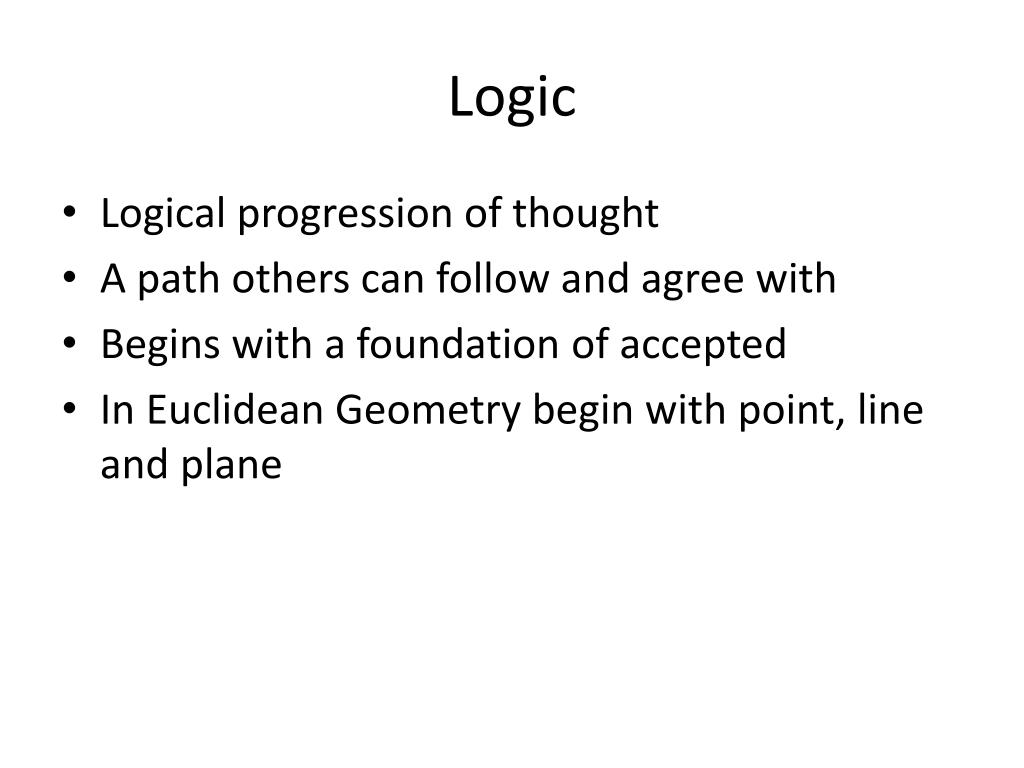 Logic

• Logical progression of thought
• A path others can follow and agree with
• Begins with a foundation of accepted
• In Euclidean Geometry begin with point, line and plane